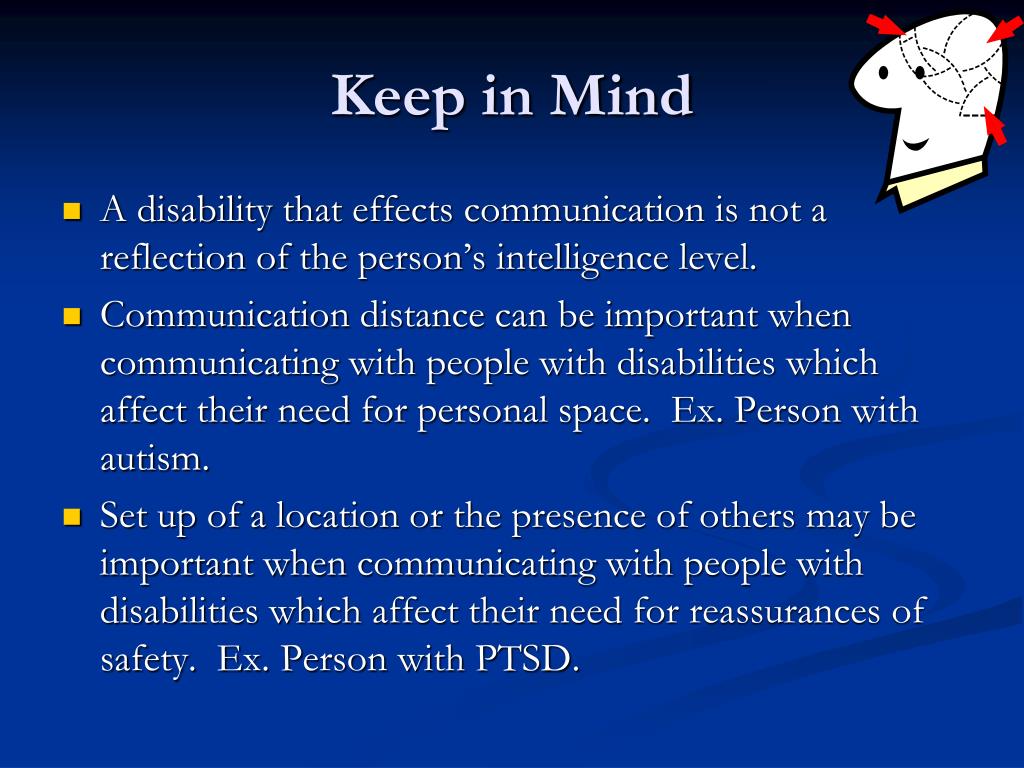 Keep in Mind

- A disability that effects communication is not a reflection of the person's intelligence level.
- Communication distance can be important when communicating with people with disabilities which affect their need for personal space. Ex. Person with autism.
- Set up of a location or the presence of others may be important when communicating with people with disabilities which affect their need for reassurances of safety. Ex. Person with PTSD.